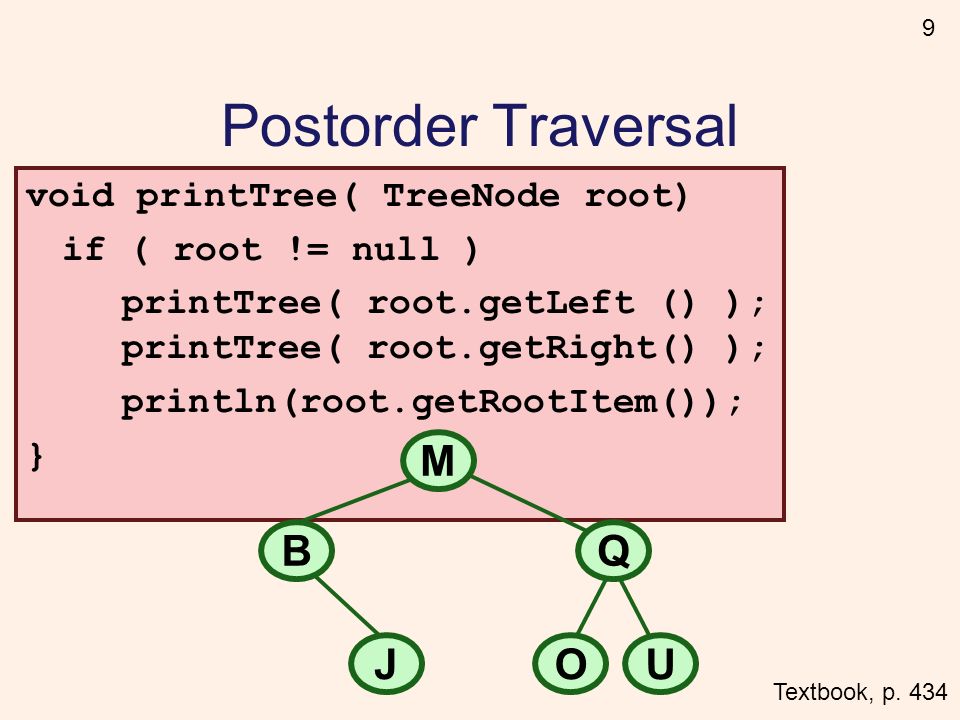 9

Postorder Traversal

void printTree( TreeNode root)
  if ( root != null )
     printTree( root.getLeft () );
     printTree( root.getRight() );
     println(root.getRootItem());
}

M
B
Q
J
O
U

Textbook, p. 434